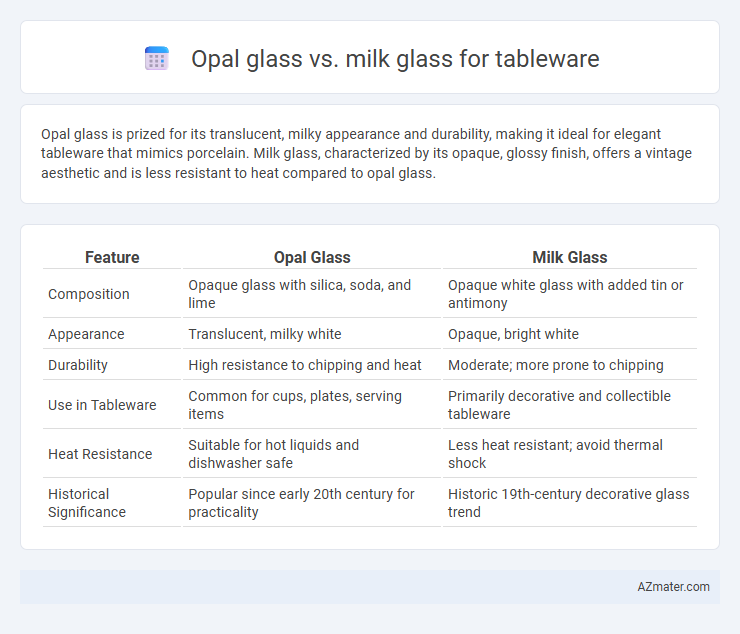 Opal glass vs. milk glass for tableware

Opal glass is prized for its translucent, milky appearance and durability, making it ideal for elegant tableware that mimics porcelain. Milk glass, characterized by its opaque, glossy finish, offers a vintage aesthetic and is less resistant to heat compared to opal glass.

| Feature | Opal Glass | Milk Glass |
|---|---|---|
| Composition | Opaque glass with silica, soda, and lime | Opaque white glass with added tin or antimony |
| Appearance | Translucent, milky white | Opaque, bright white |
| Durability | High resistance to chipping and heat | Moderate; more prone to chipping |
| Use in Tableware | Common for cups, plates, serving items | Primarily decorative and collectible tableware |
| Heat Resistance | Suitable for hot liquids and dishwasher safe | Less heat resistant; avoid thermal shock |
| Historical Significance | Popular since early 20th century for practicality | Historic 19th-century decorative glass trend |

AZmater.com